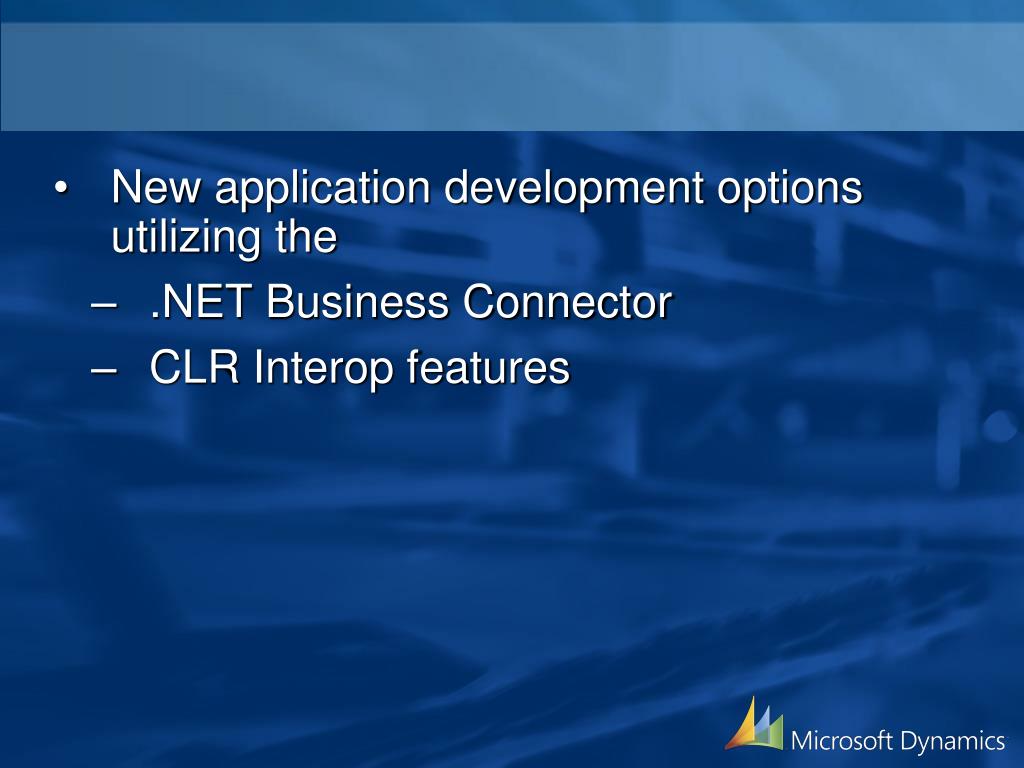 • New application development options utilizing the

– .NET Business Connector

– CLR Interop features

Microsoft Dynamics